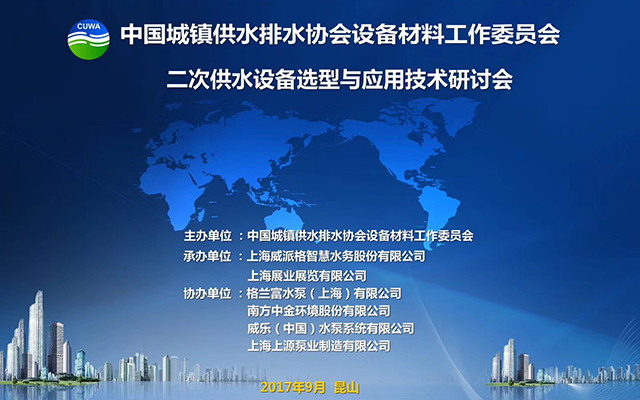 CUWA

中国城镇供水排水协会设备材料工作委员会

二次供水设备选型与应用技术研讨会

主办单位：中国城镇供水排水协会设备材料工作委员会
承办单位：上海威派格智慧水务股份有限公司
上海展业展览有限公司
协办单位：格兰富水泵（上海）有限公司
南方中金环境股份有限公司
威乐（中国）水泵系统有限公司
上海上源泵业制造有限公司

2017年9月 昆山